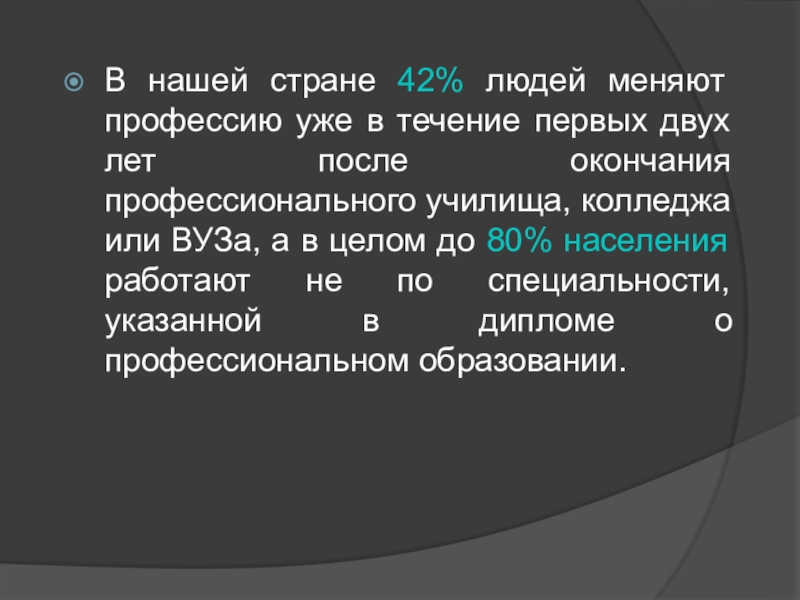 В нашей стране 42% людей меняют профессию уже в течение первых двух лет после окончания профессионального училища, колледжа или ВУЗа, а в целом до 80% населения работают не по специальности, указанной в дипломе о профессиональном образовании.